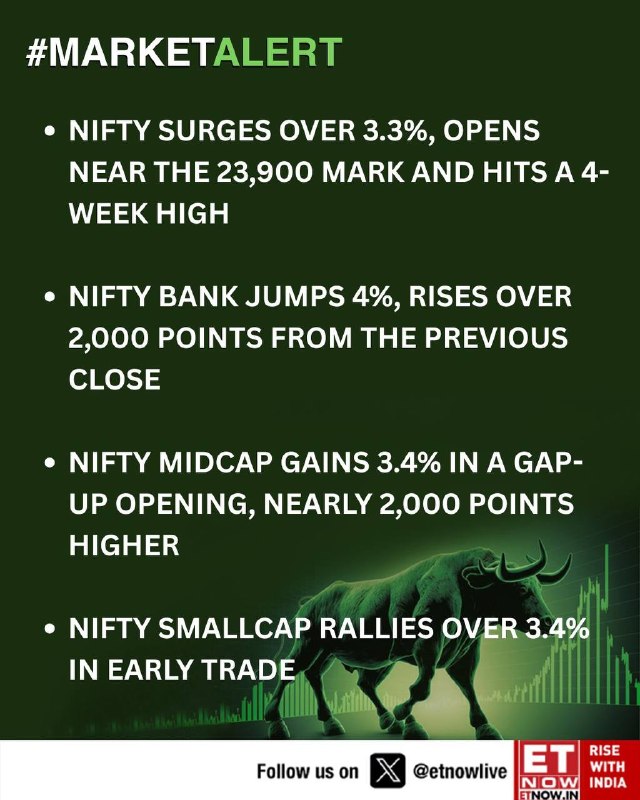 #MARKETALERT

• NIFTY SURGES OVER 3.3%, OPENS NEAR THE 23,900 MARK AND HITS A 4-WEEK HIGH

• NIFTY BANK JUMPS 4%, RISES OVER 2,000 POINTS FROM THE PREVIOUS CLOSE

• NIFTY MIDCAP GAINS 3.4% IN A GAP-UP OPENING, NEARLY 2,000 POINTS HIGHER

• NIFTY SMALLCAP RALLIES OVER 3.4% IN EARLY TRADE

Follow us on @etnowlive ET NOW ETNOW.IN RISE WITH INDIA